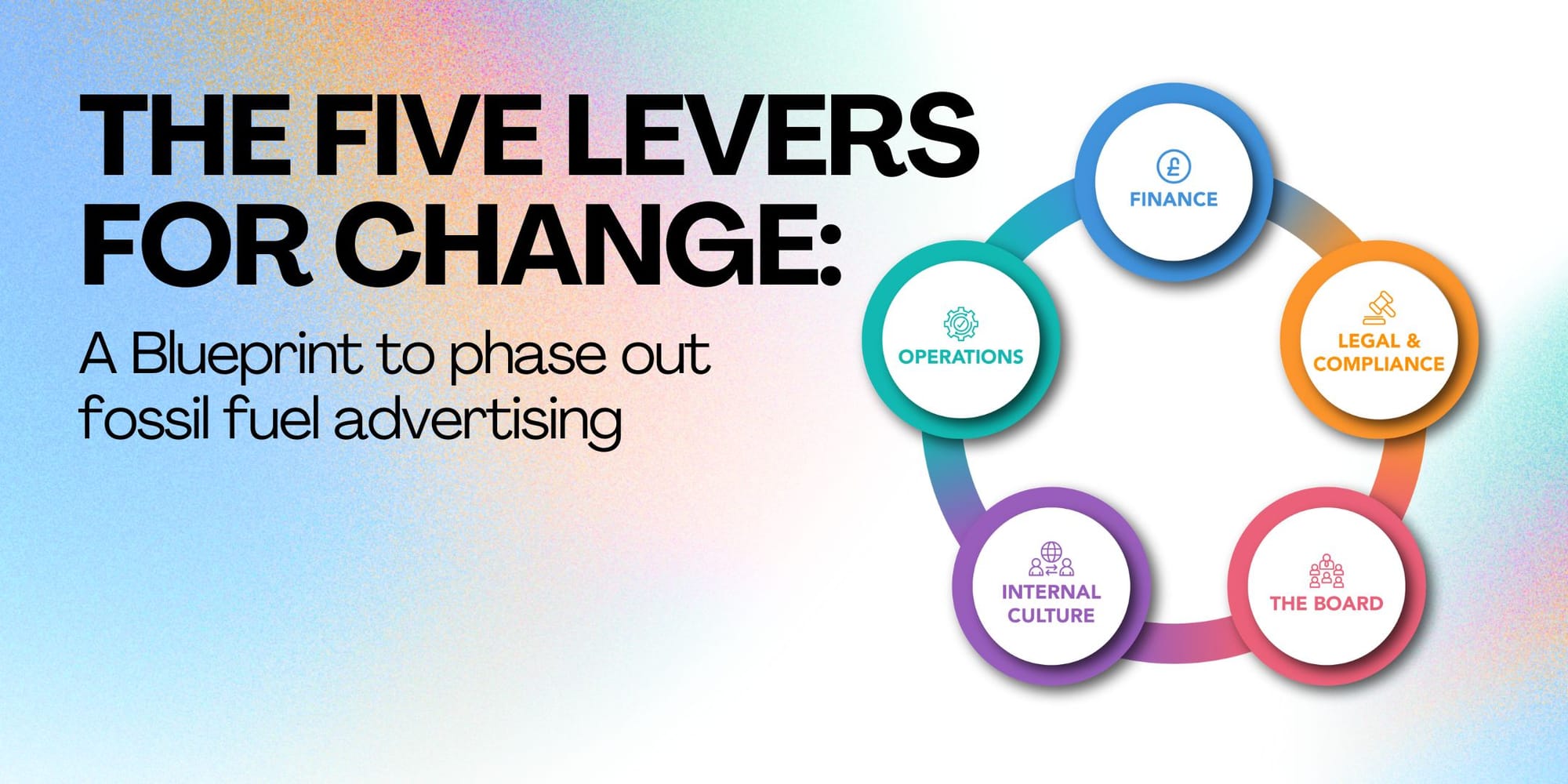 THE FIVE LEVERS FOR CHANGE:

A Blueprint to phase out fossil fuel advertising

FINANCE

LEGAL & COMPLIANCE

THE BOARD

INTERNAL CULTURE

OPERATIONS